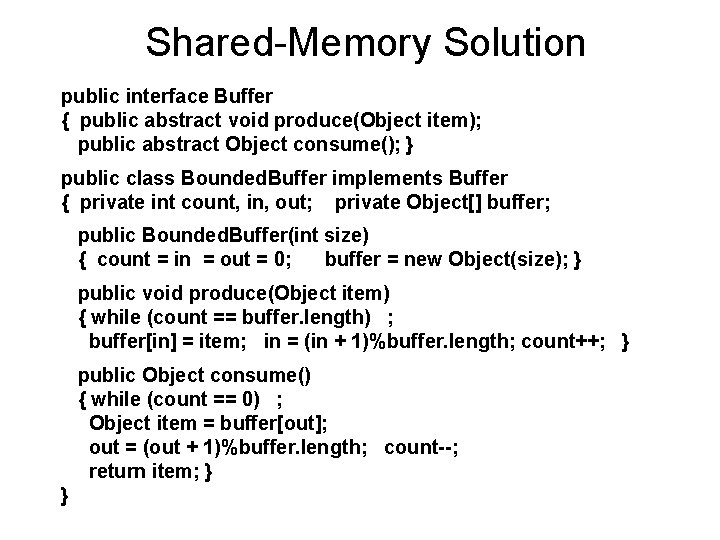 Shared-Memory Solution

public interface Buffer
{ public abstract void produce(Object item);
public abstract Object consume(); }

public class BoundedBuffer implements Buffer
{ private int count, in, out; private Object[] buffer;

public BoundedBuffer(int size)
{ count = in = out = 0; buffer = new Object(size); }

public void produce(Object item)
{ while (count == buffer.length) ;
buffer[in] = item; in = (in + 1)%buffer.length; count++; }

public Object consume()
{ while (count == 0) ;
Object item = buffer[out];
out = (out + 1)%buffer.length; count--;
return item; }
}